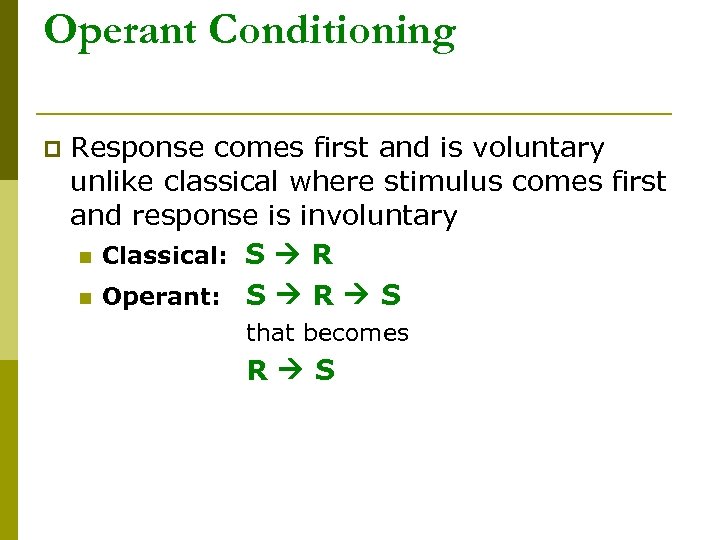 Operant Conditioning

Response comes first and is voluntary unlike classical where stimulus comes first and response is involuntary

Classical: S → R

Operant: S → R → S

that becomes

R → S